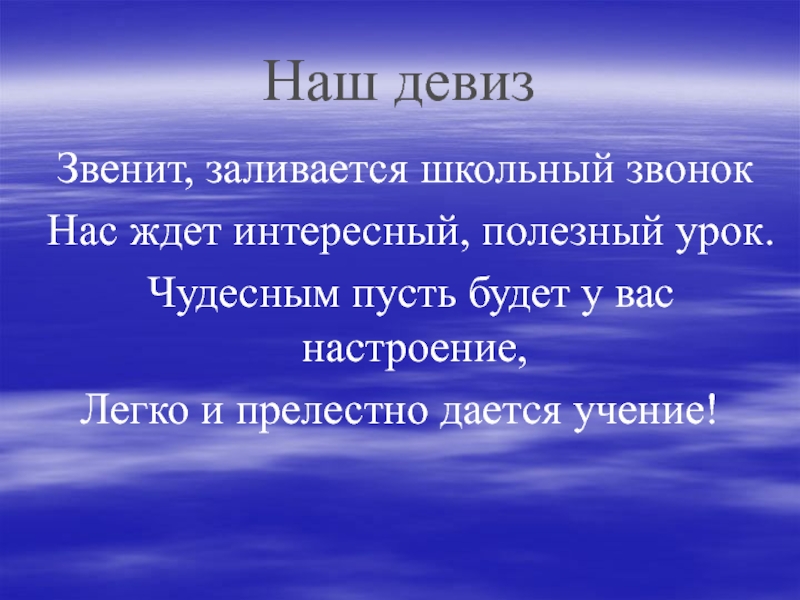 Наш девиз

Звенит, заливается школьный звонок
Нас ждет интересный, полезный урок.
Чудесным пусть будет у вас настроение,
Легко и прелестно дается учение!